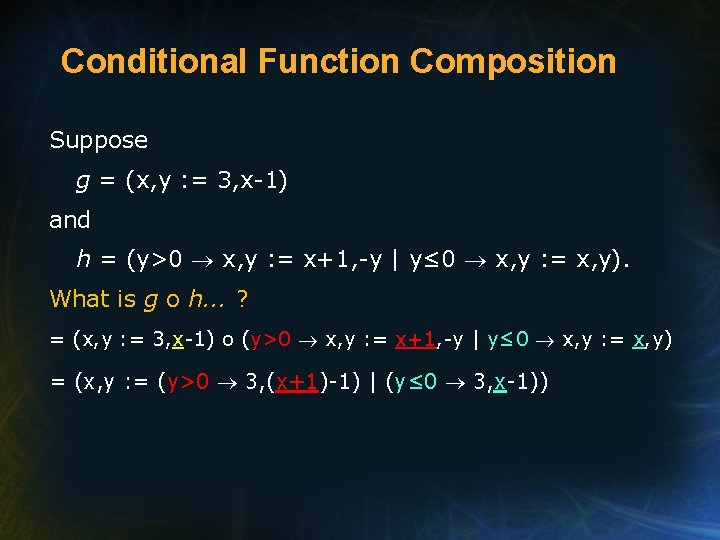 Conditional Function Composition

Suppose

$g$ = (x,y := 3,x-1)

and

$h$ = (y>0 → x,y := x+1,-y | y≤0 → x,y := x,y).

What is $g$ o $h$... ?

= (x,y := 3,x-1) o (y>0 → x,y := x+1,-y | y≤0 → x,y := x,y)

= (x,y := (y>0 → 3,(x+1)-1) | (y≤0 → 3,x-1))